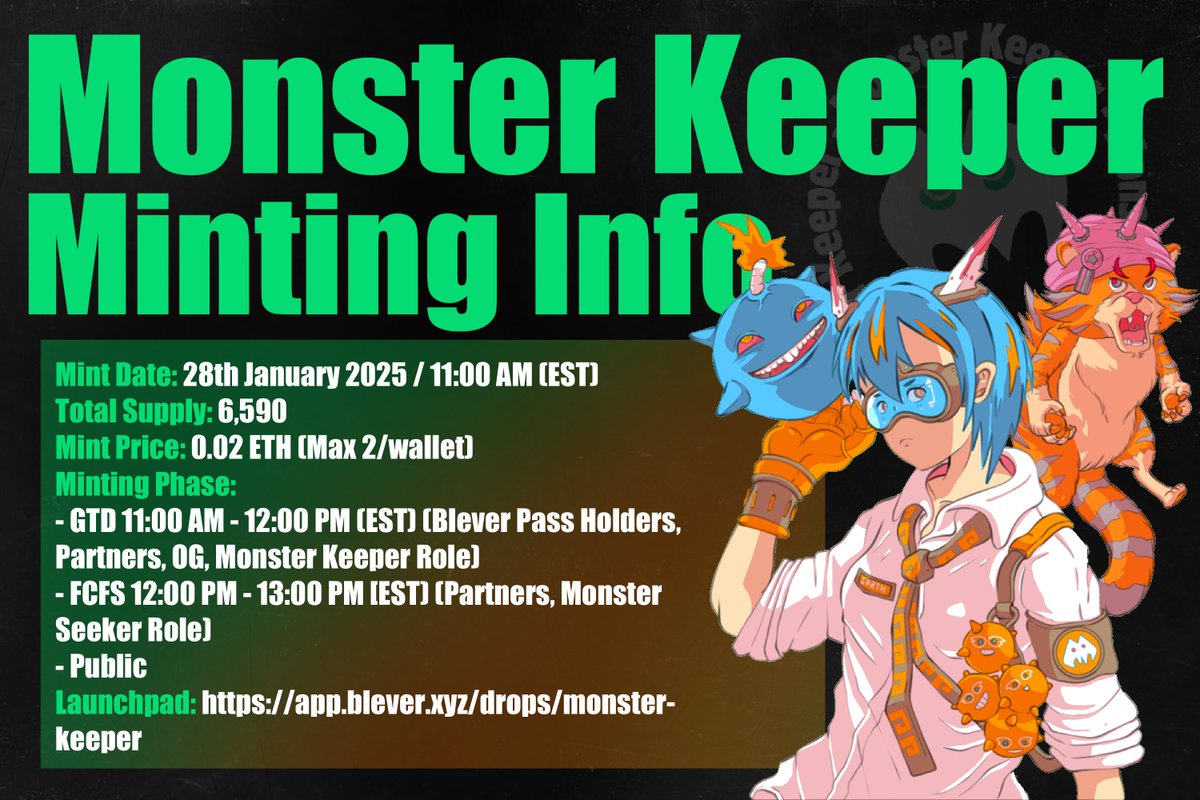 Monster Keeper
Minting Info

Mint Date: 28th January 2025 / 11:00 AM (EST)
Total Supply: 6,590
Mint Price: 0.02 ETH (Max 2/wallet)
Minting Phase:
- GTD 11:00 AM - 12:00 PM (EST) (Blever Pass Holders, Partners, OG, Monster Keeper Role)
- FCFS 12:00 PM - 13:00 PM (EST) (Partners, Monster Seeker Role)
- Public
Launchpad: https://app.blever.xyz/drops/monster-keeper

EARTH